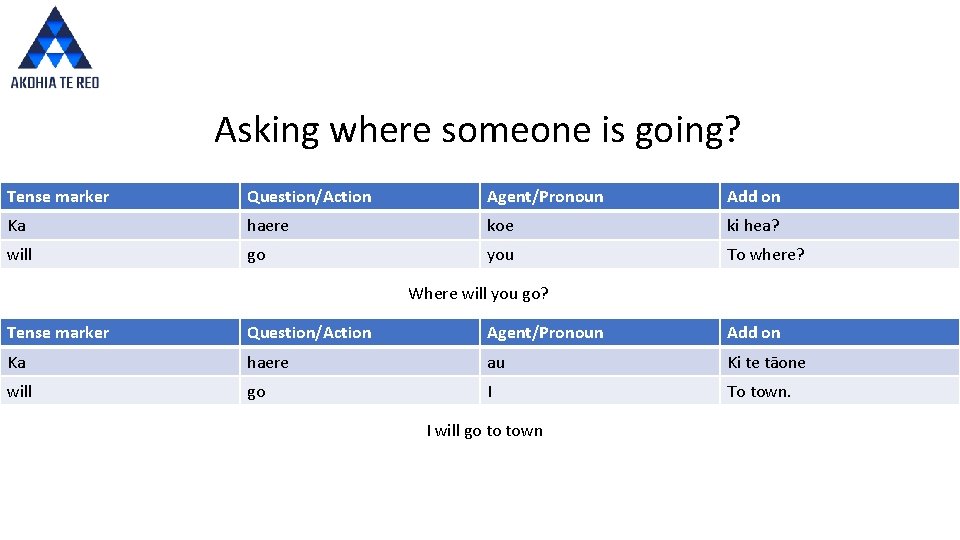 AKOHIA TE REO

Asking where someone is going?

| Tense marker | Question/Action | Agent/Pronoun | Add on |
|---|---|---|---|
| Ka | haere | koe | ki hea? |
| will | go | you | To where? |

Where will you go?

| Tense marker | Question/Action | Agent/Pronoun | Add on |
|---|---|---|---|
| Ka | haere | au | Ki te tāone |
| will | go | I | To town. |

I will go to town